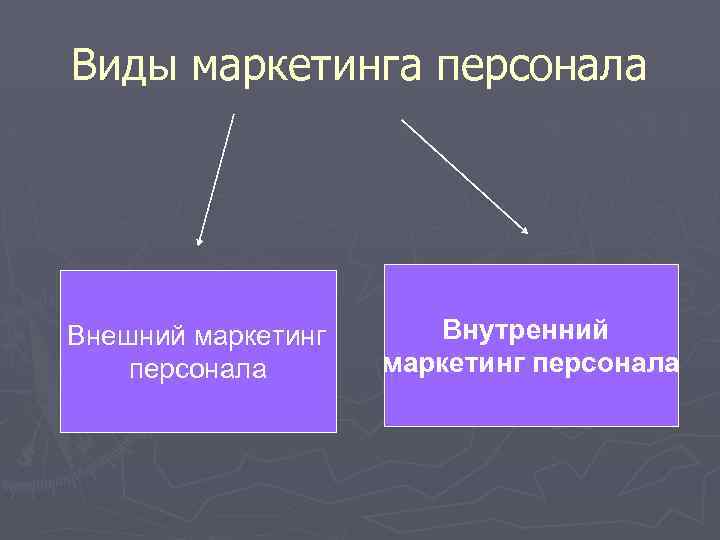 Виды маркетинга персонала

Внешний маркетинг персонала

Внутренний маркетинг персонала